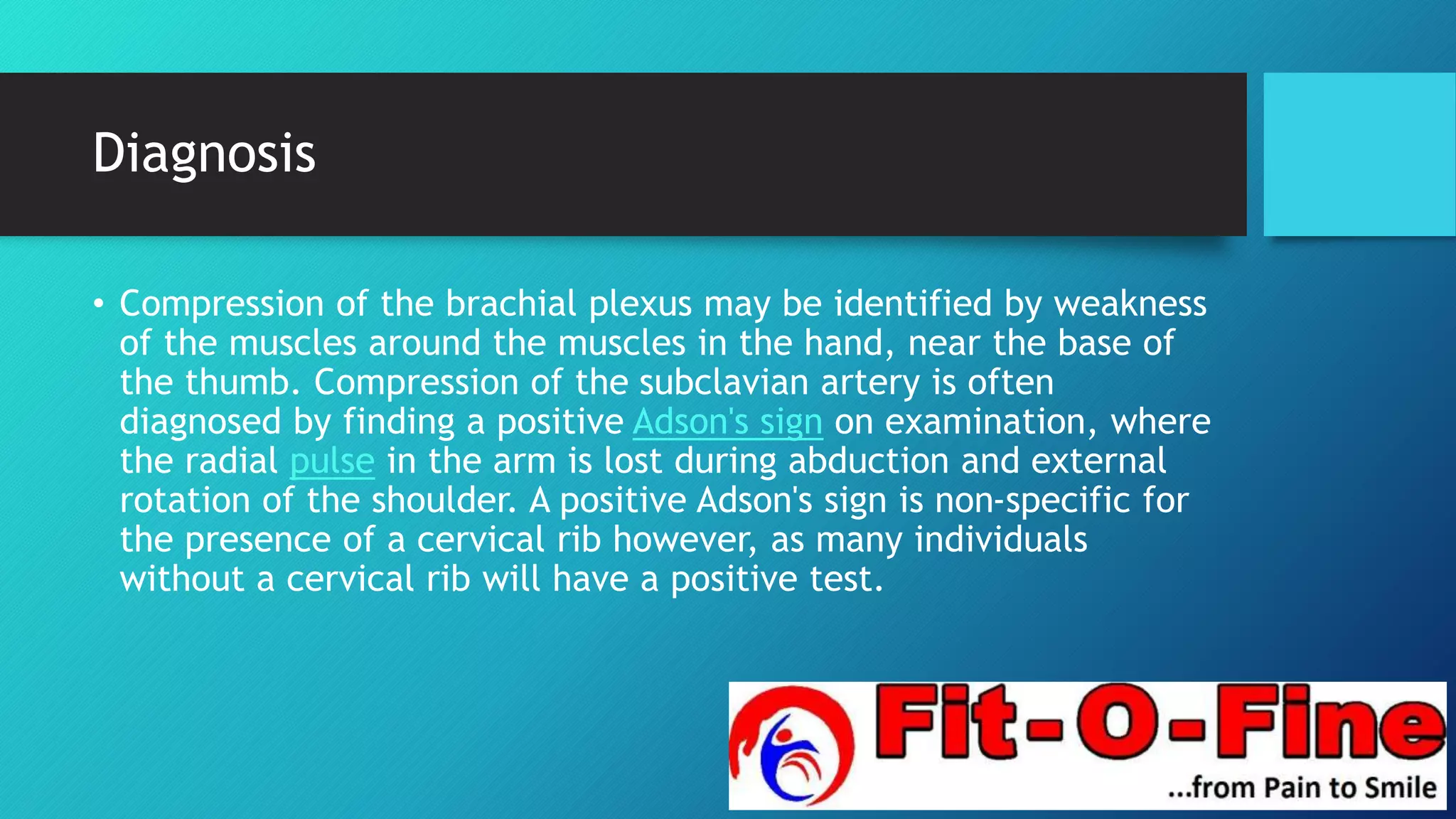 Diagnosis

• Compression of the brachial plexus may be identified by weakness of the muscles around the muscles in the hand, near the base of the thumb. Compression of the subclavian artery is often diagnosed by finding a positive Adson's sign on examination, where the radial pulse in the arm is lost during abduction and external rotation of the shoulder. A positive Adson's sign is non-specific for the presence of a cervical rib however, as many individuals without a cervical rib will have a positive test.

Fit-O-Fine
...from Pain to Smile